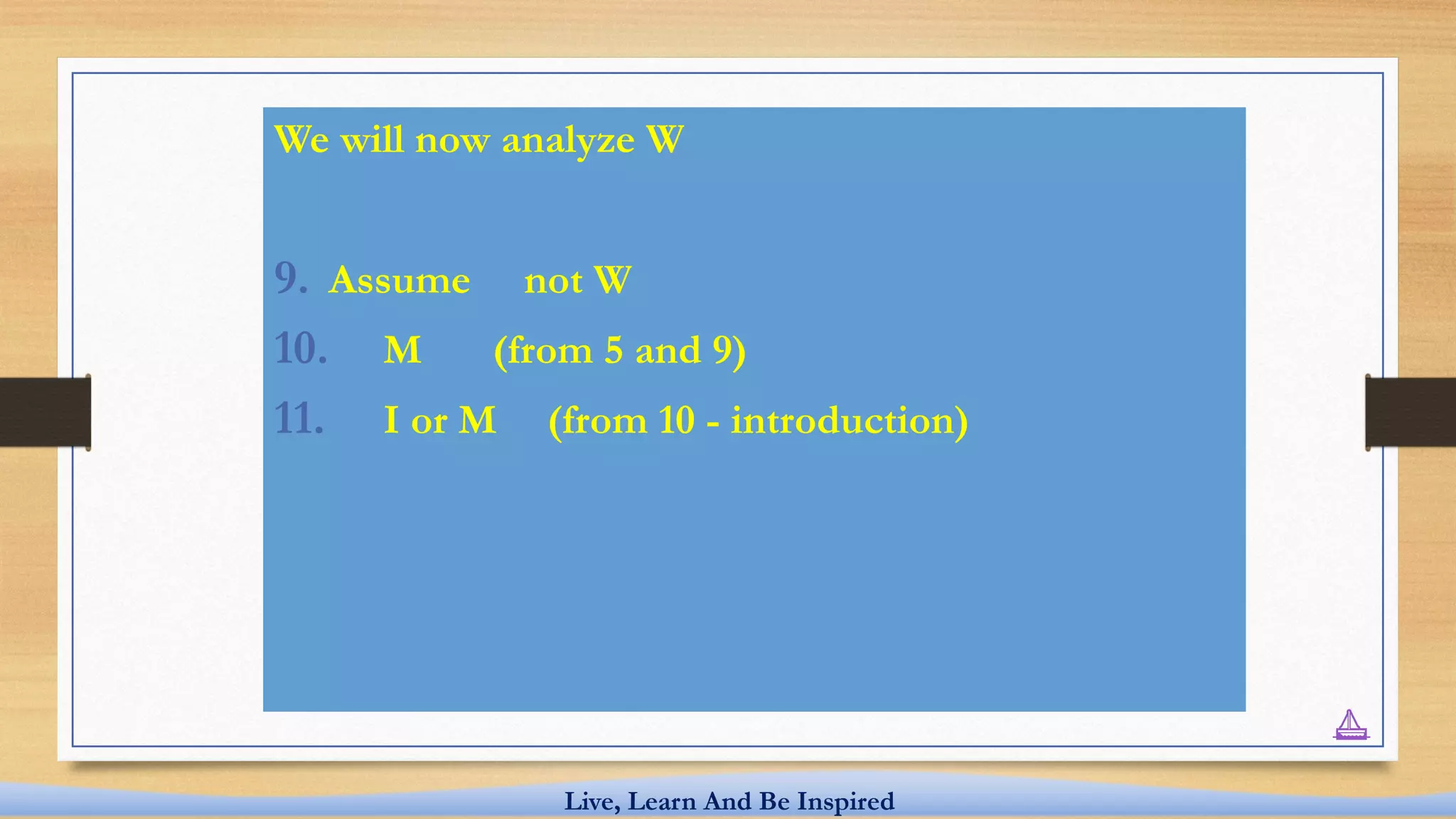 We will now analyze W

9. Assume not W

10. M (from 5 and 9)

11. I or M (from 10 - introduction)

Live, Learn And Be Inspired